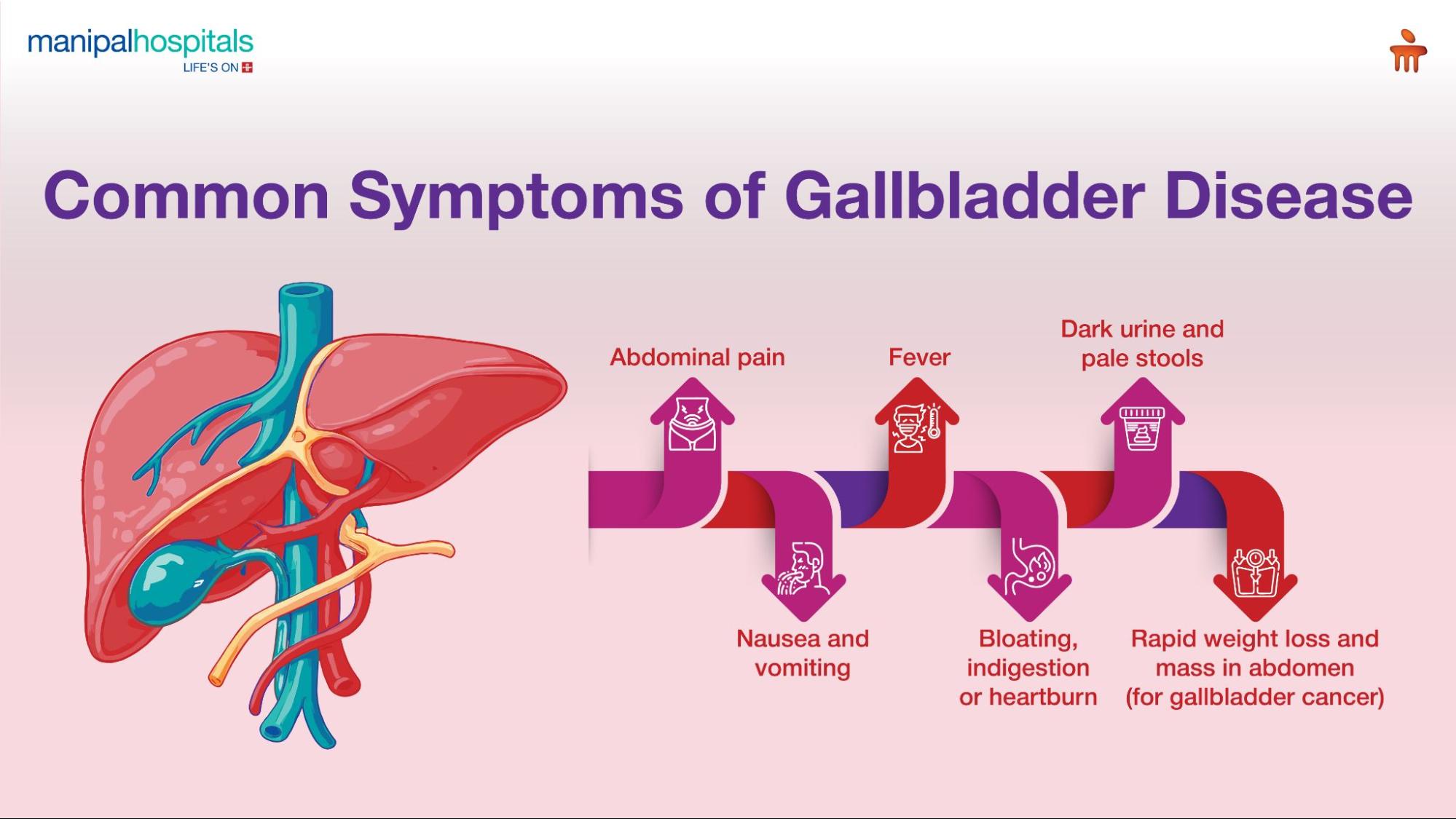 manipalhospitals
LIFE'S ON

Common Symptoms of Gallbladder Disease

Abdominal pain

Fever

Dark urine and pale stools

Nausea and vomiting

Bloating, indigestion or heartburn

Rapid weight loss and mass in abdomen (for gallbladder cancer)